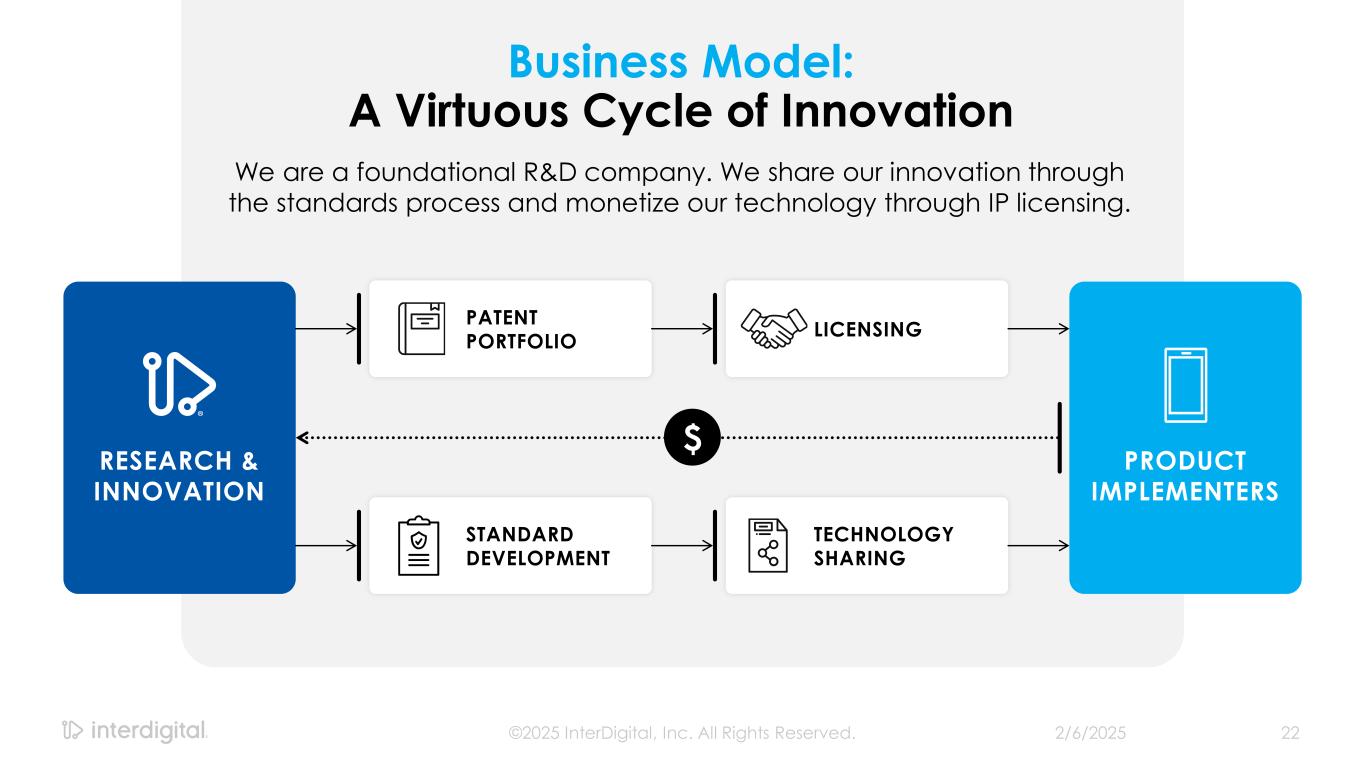 Business Model:
A Virtuous Cycle of Innovation

We are a foundational R&D company. We share our innovation through the standards process and monetize our technology through IP licensing.

RESEARCH & INNOVATION

PATENT PORTFOLIO

LICENSING

$

STANDARD DEVELOPMENT

TECHNOLOGY SHARING

PRODUCT IMPLEMENTERS

interdigital.

©2025 InterDigital, Inc. All Rights Reserved.

2/6/2025

22